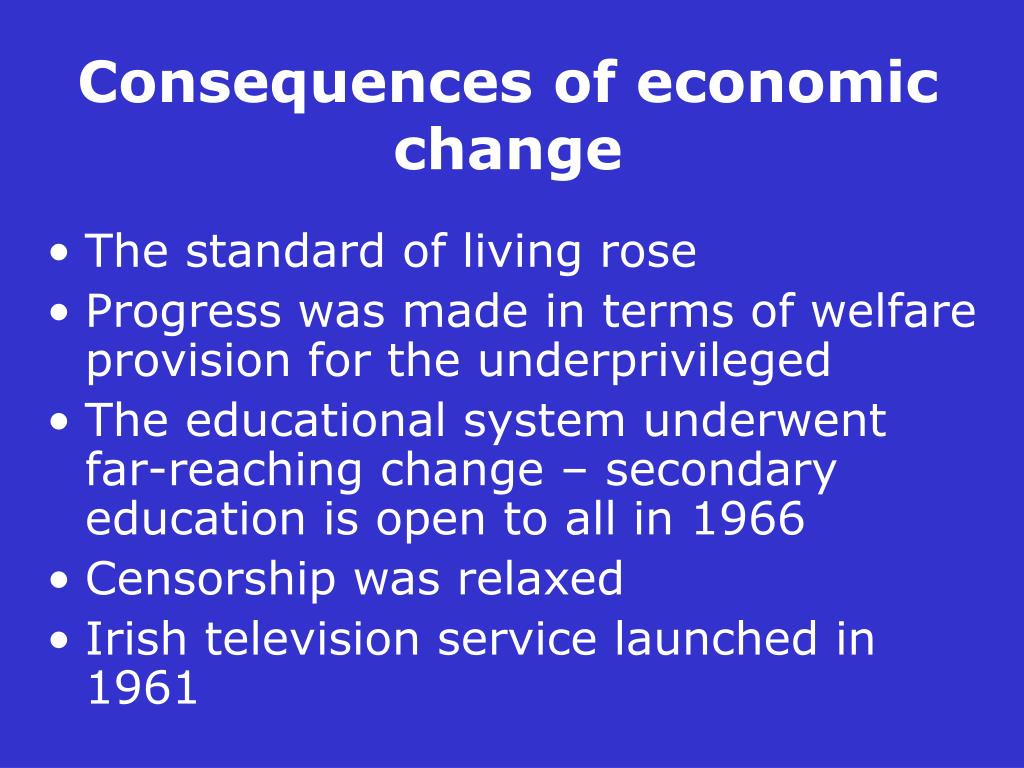 Consequences of economic change

• The standard of living rose
• Progress was made in terms of welfare provision for the underprivileged
• The educational system underwent far-reaching change – secondary education is open to all in 1966
• Censorship was relaxed
• Irish television service launched in 1961